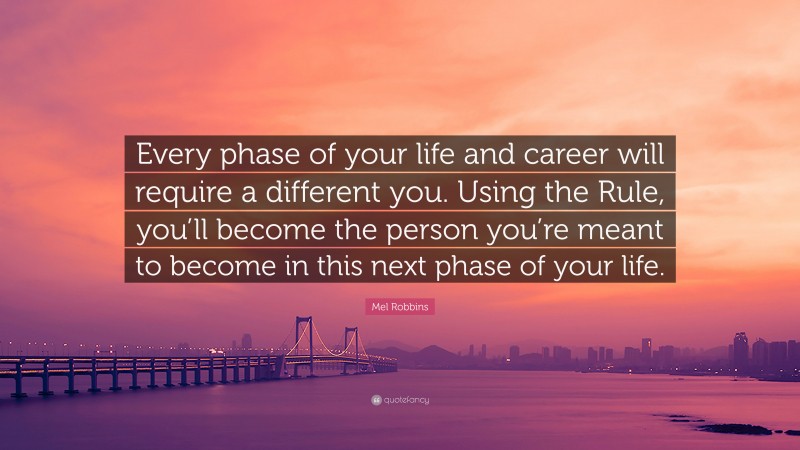 Every phase of your life and career will require a different you. Using the Rule, you'll become the person you're meant to become in this next phase of your life.

Mel Robbins

quotefancy